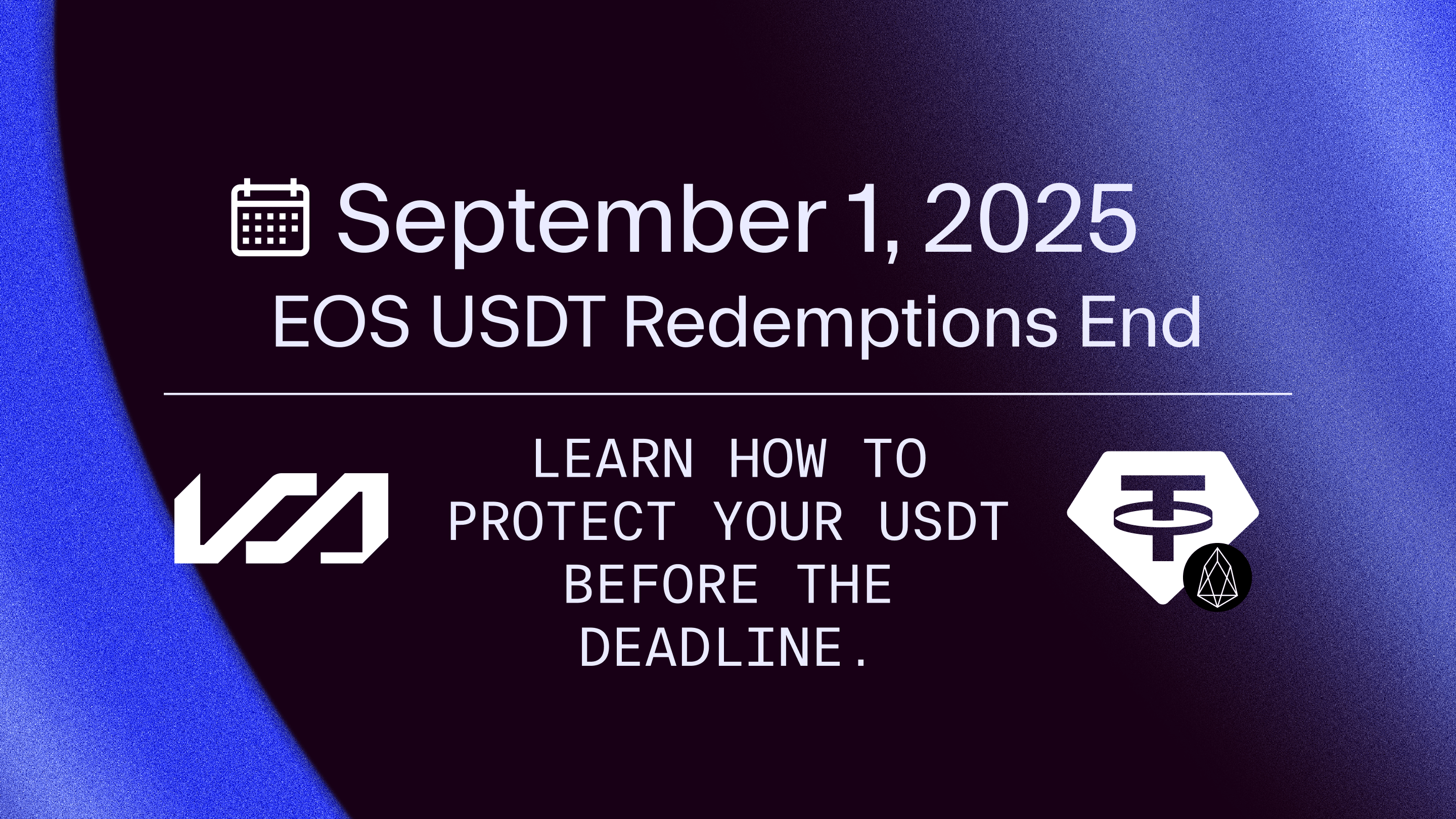 September 1, 2025
EOS USDT Redemptions End

LEARN HOW TO PROTECT YOUR USDT BEFORE THE DEADLINE.